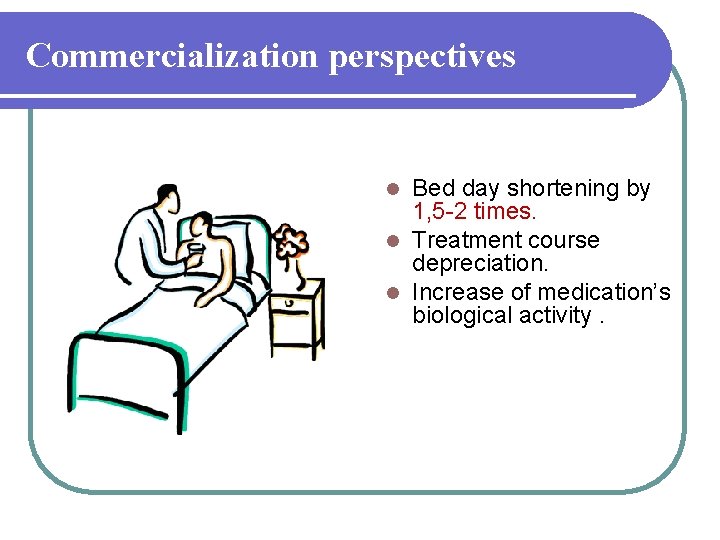 Commercialization perspectives

- Bed day shortening by 1,5-2 times.
- Treatment course depreciation.
- Increase of medication's biological activity .